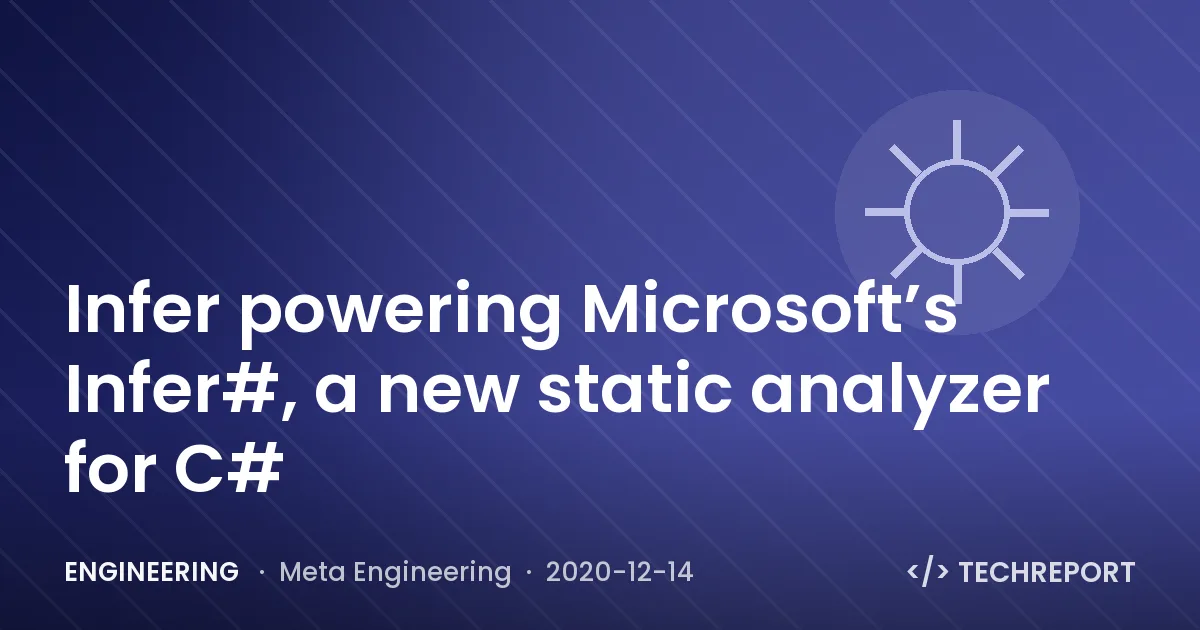 Infer powering Microsoft’s Infer#, a new static analyzer for C#

ENGINEERING · Meta Engineering · 2020-12-14

</> TECHREPORT